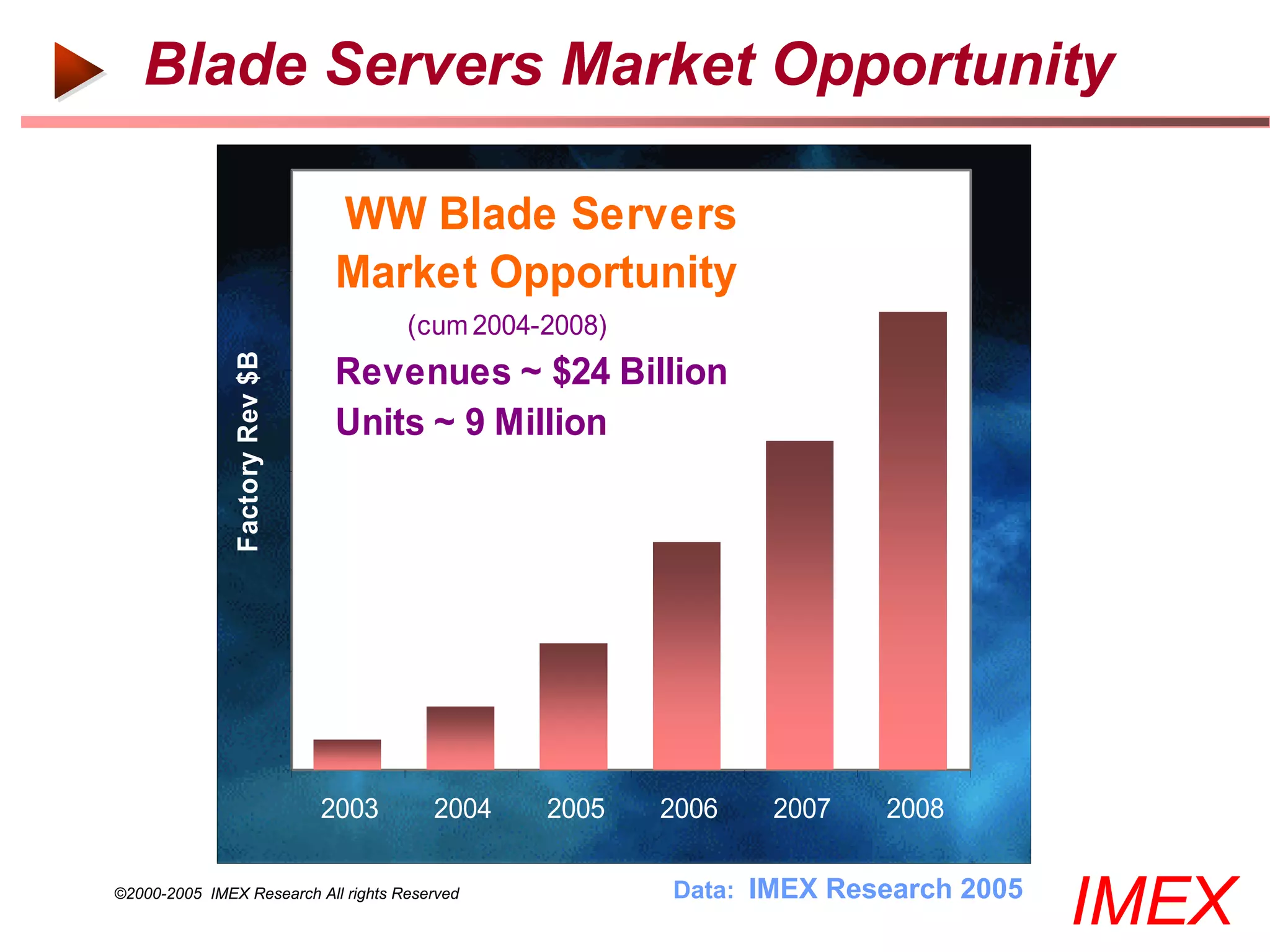 Blade Servers Market Opportunity

WW Blade Servers
Market Opportunity
(cum 2004-2008)
Revenues ~ $24 Billion
Units ~ 9 Million

Factory Rev $B

2003 2004 2005 2006 2007 2008

©2000-2005 IMEX Research All rights Reserved

Data: IMEX Research 2005

IMEX